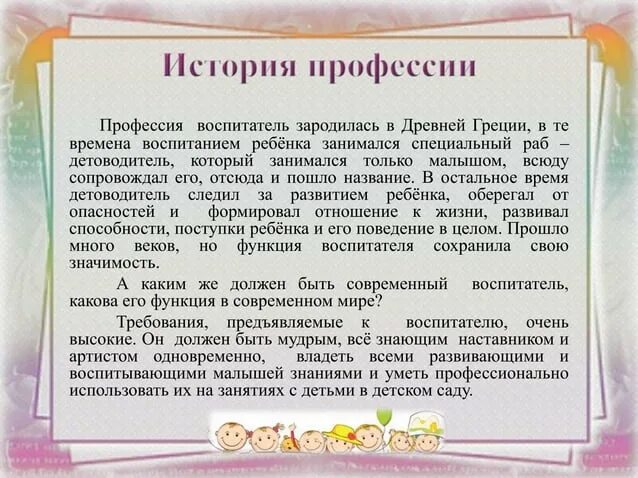 История профессии

Профессия воспитатель зародилась в Древней Греции, в те времена воспитанием ребёнка занимался специальный раб – детоводитель, который занимался только малышом, всюду сопровождал его, отсюда и пошло название. В остальное время детоводитель следил за развитием ребёнка, оберегал от опасностей и формировал отношение к жизни, развивал способности, поступки ребёнка и его поведение в целом. Прошло много веков, но функция воспитателя сохранила свою значимость.

А каким же должен быть современный воспитатель, какова его функция в современном мире?

Требования, предъявляемые к воспитателю, очень высокие. Он должен быть мудрым, всё знающим наставником и артистом одновременно, владеть всеми развивающими и воспитывающими малышей знаниями и уметь профессионально использовать их на занятиях с детьми в детском саду.